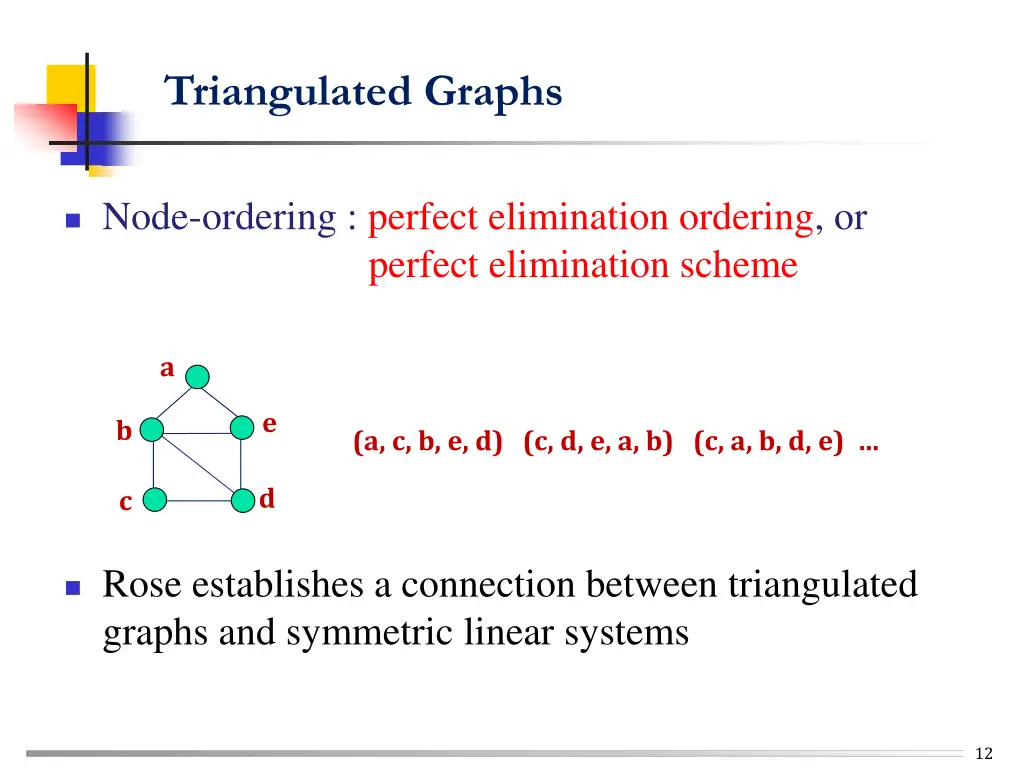 Triangulated Graphs

Node-ordering : perfect elimination ordering, or perfect elimination scheme

a

b

e

c

d

(a, c, b, e, d) (c, d, e, a, b) (c, a, b, d, e) …

Rose establishes a connection between triangulated graphs and symmetric linear systems

12